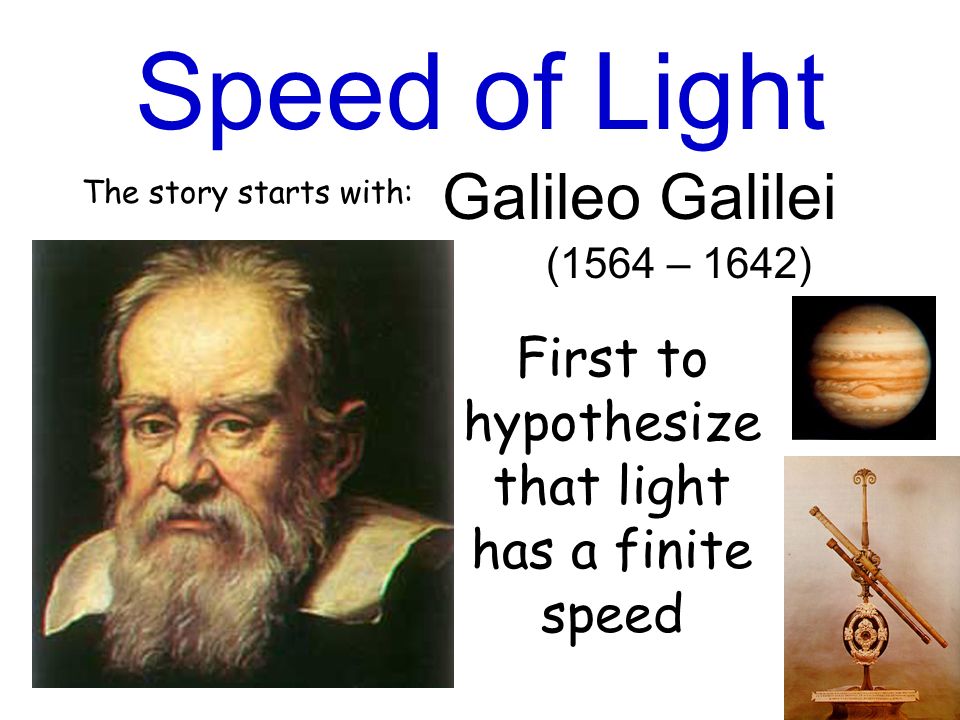 Speed of Light

The story starts with: Galileo Galilei

(1564 – 1642)

First to hypothesize that light has a finite speed